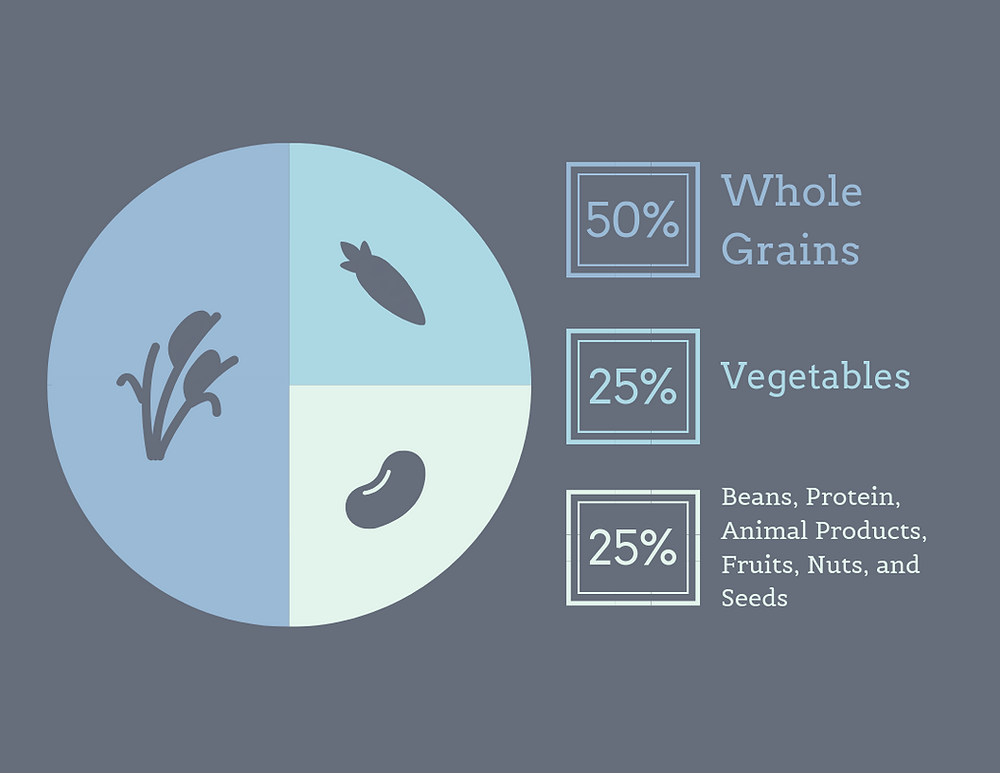 50% Whole Grains

25% Vegetables

25% Beans, Protein, Animal Products, Fruits, Nuts, and Seeds